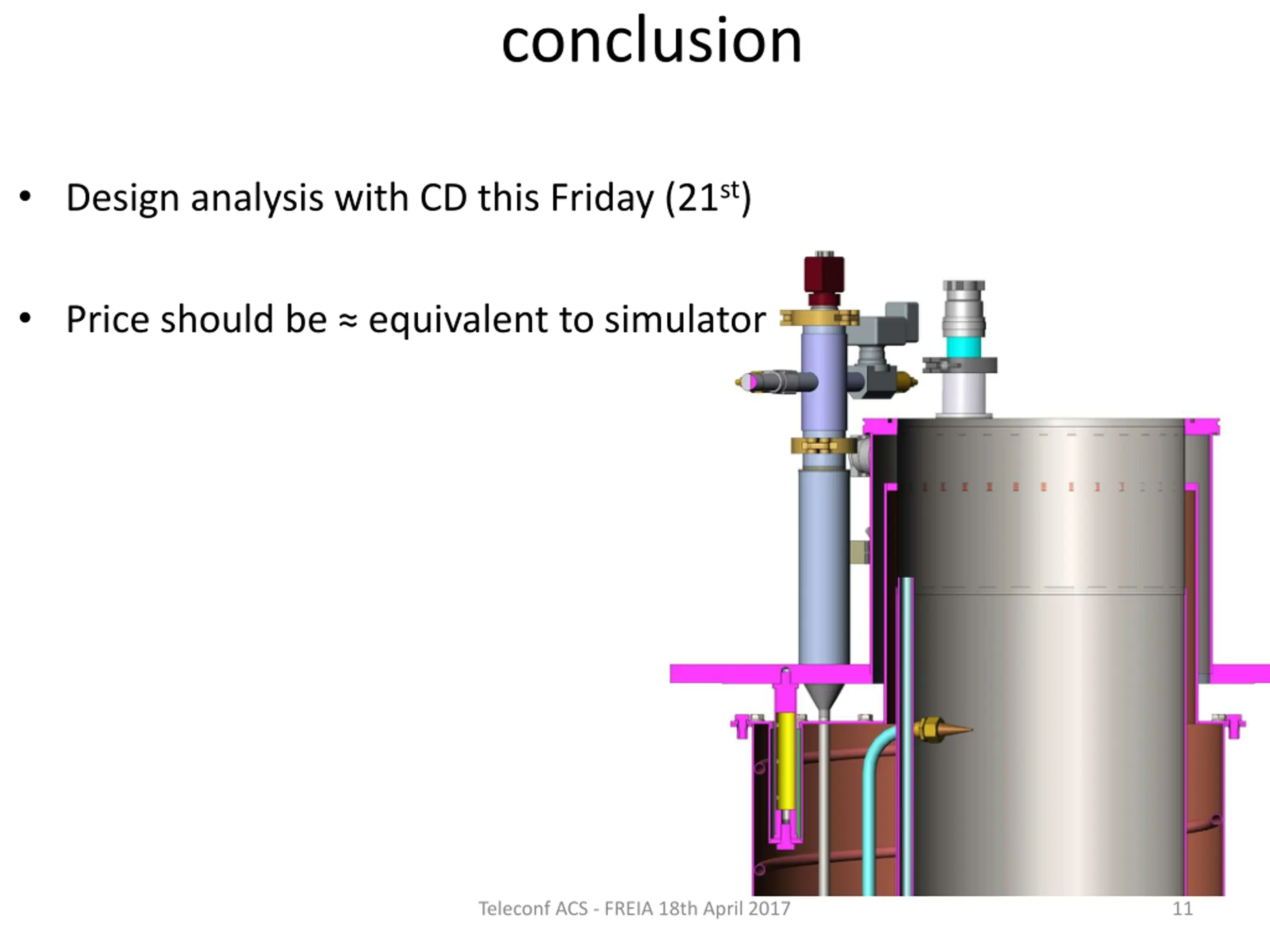 conclusion

• Design analysis with CD this Friday (21$^{st}$)

• Price should be ≈ equivalent to simulator

Teleconf ACS - FREIA 18th April 2017

11